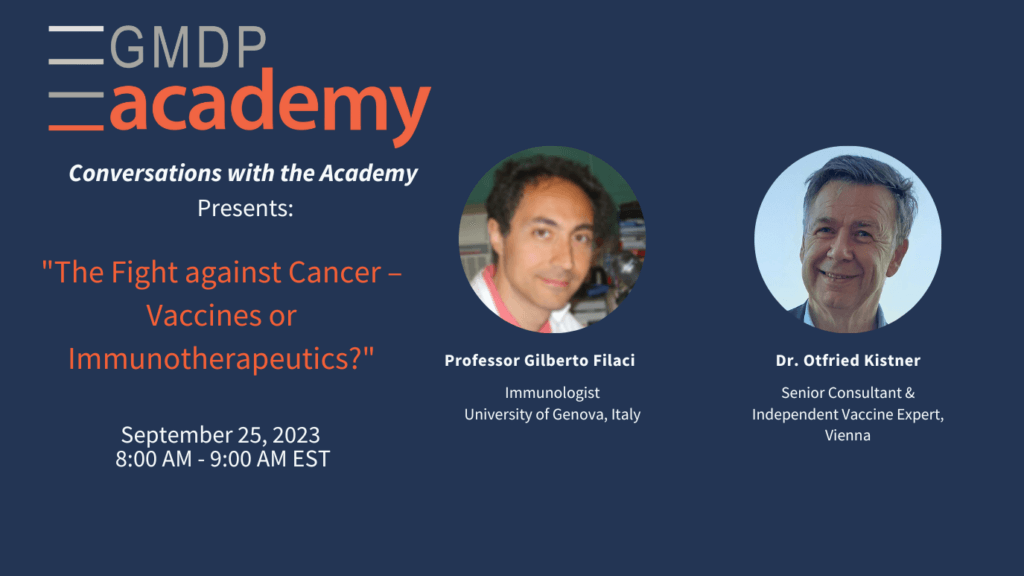 GMDP
academy

Conversations with the Academy
Presents:

"The Fight against Cancer – Vaccines or Immunotherapeutics?"

September 25, 2023
8:00 AM - 9:00 AM EST

Professor Gilberto Filaci
Immunologist
University of Genova, Italy

Dr. Otfried Kistner
Senior Consultant & Independent Vaccine Expert, Vienna